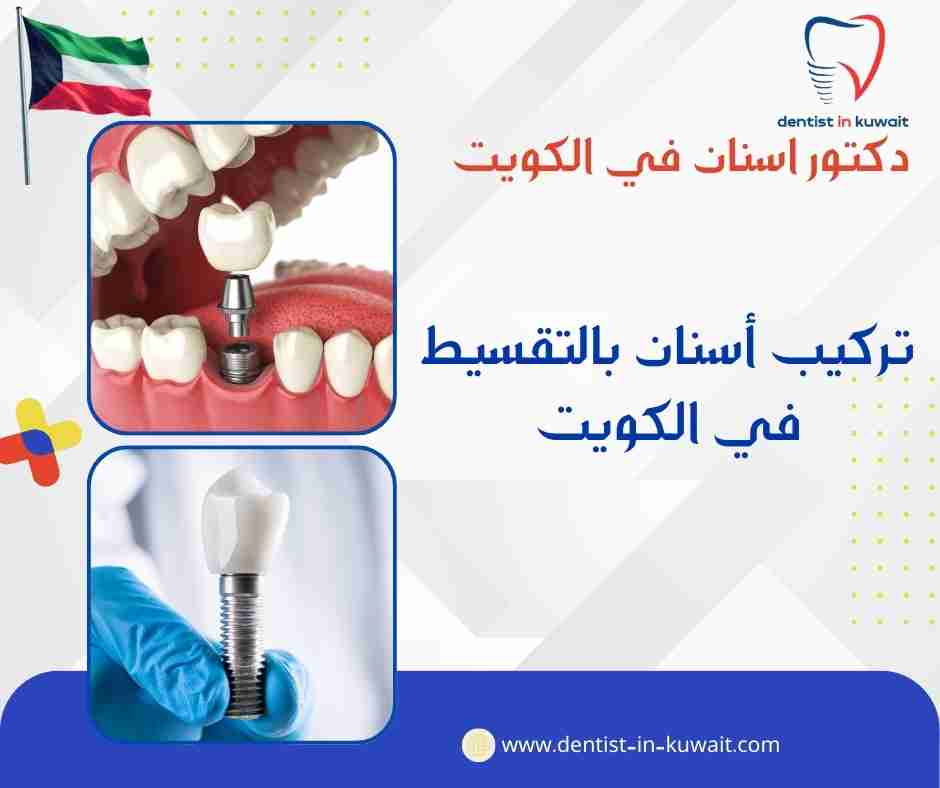 dentist in kuwait

دكتور اسنان في الكويت

تركيب أسنان بالتقسيط
في الكويت

www.dentist-in-kuwait.com